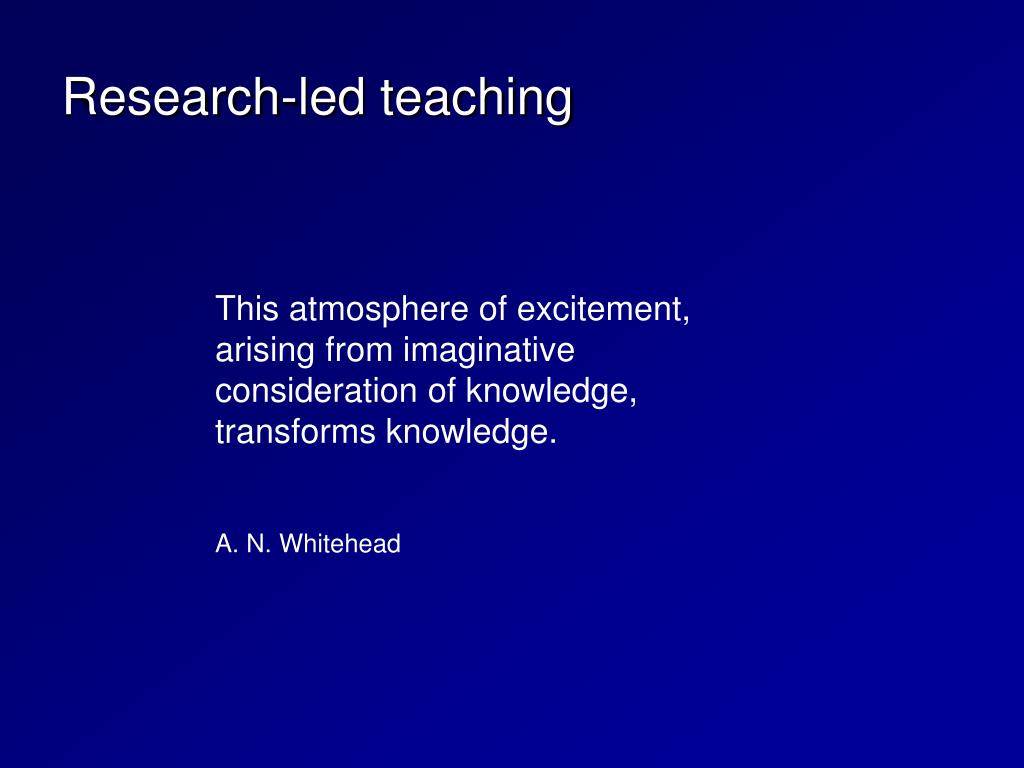 Research-led teaching

This atmosphere of excitement, arising from imaginative consideration of knowledge, transforms knowledge.

A. N. Whitehead